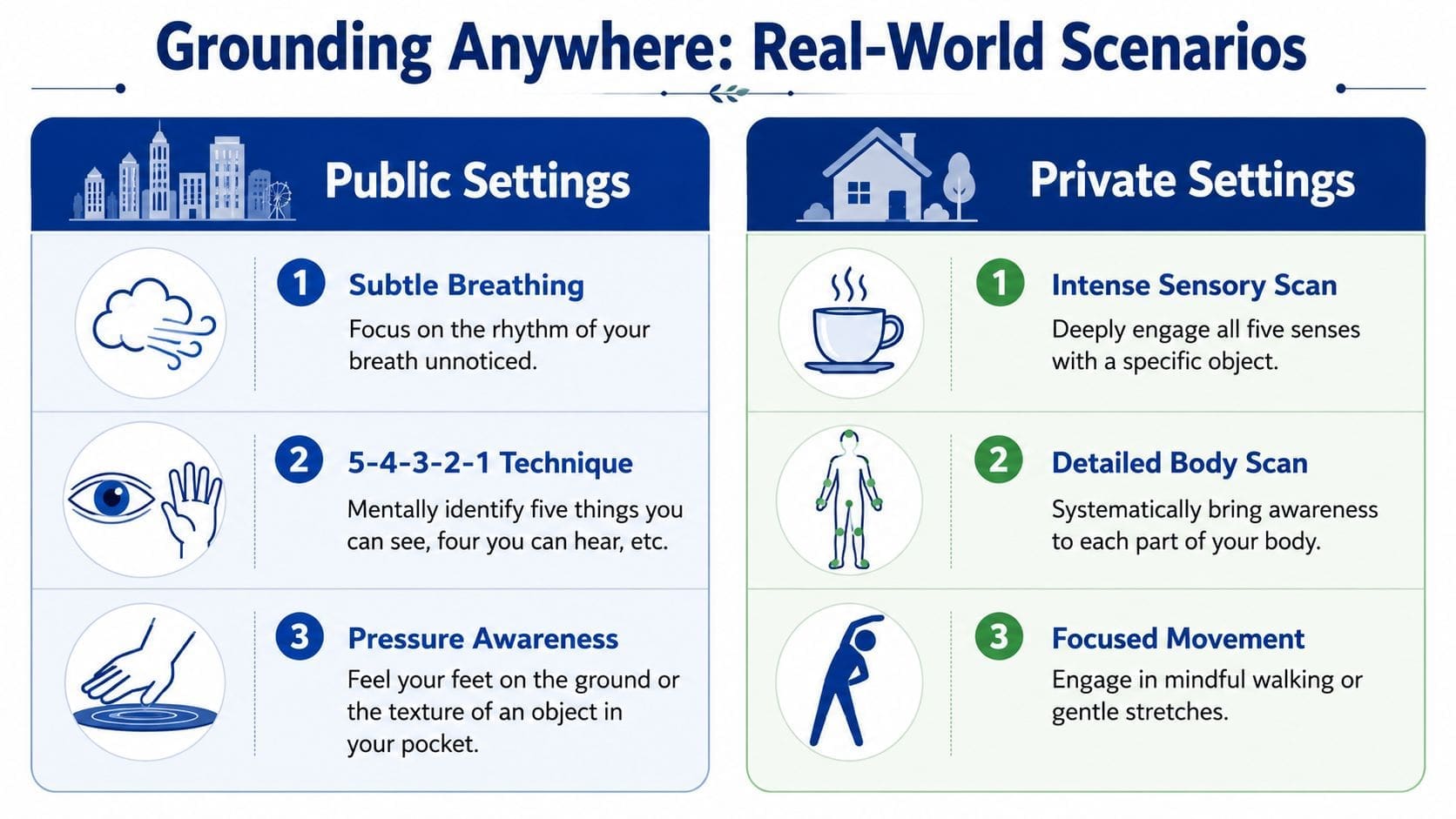 Grounding Anywhere: Real-World Scenarios

Public Settings

1 Subtle Breathing
Focus on the rhythm of your breath unnoticed.

2 5-4-3-2-1 Technique
Mentally identify five things you can see, four you can hear, etc.

3 Pressure Awareness
Feel your feet on the ground or the texture of an object in your pocket.

Private Settings

1 Intense Sensory Scan
Deeply engage all five senses with a specific object.

2 Detailed Body Scan
Systematically bring awareness to each part of your body.

3 Focused Movement
Engage in mindful walking or gentle stretches.